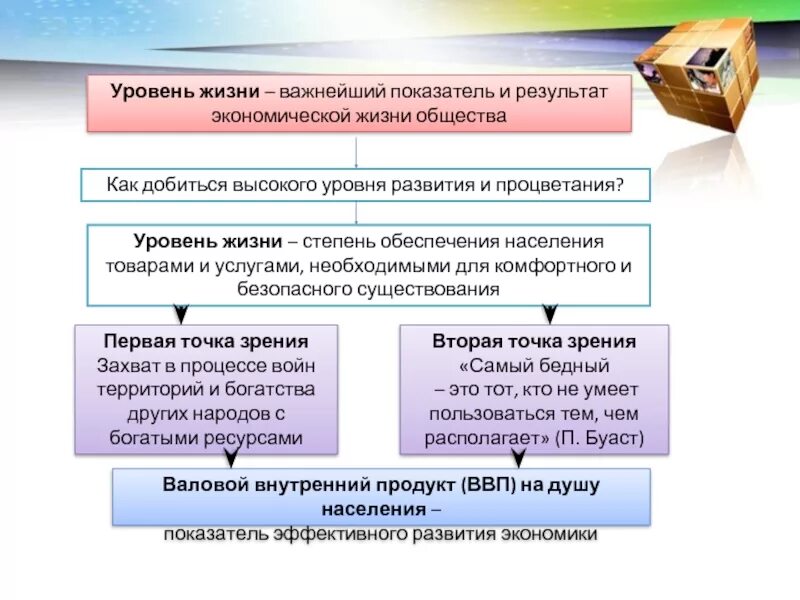 Уровень жизни – важнейший показатель и результат экономической жизни общества

Как добиться высокого уровня развития и процветания?

Уровень жизни – степень обеспечения населения товарами и услугами, необходимыми для комфортного и безопасного существования

Первая точка зрения
Захват в процессе войн территорий и богатства других народов с богатыми ресурсами

Вторая точка зрения
«Самый бедный – это тот, кто не умеет пользоваться тем, чем располагает» (П. Буаст)

Валовой внутренний продукт (ВВП) на душу населения –
показатель эффективного развития экономики